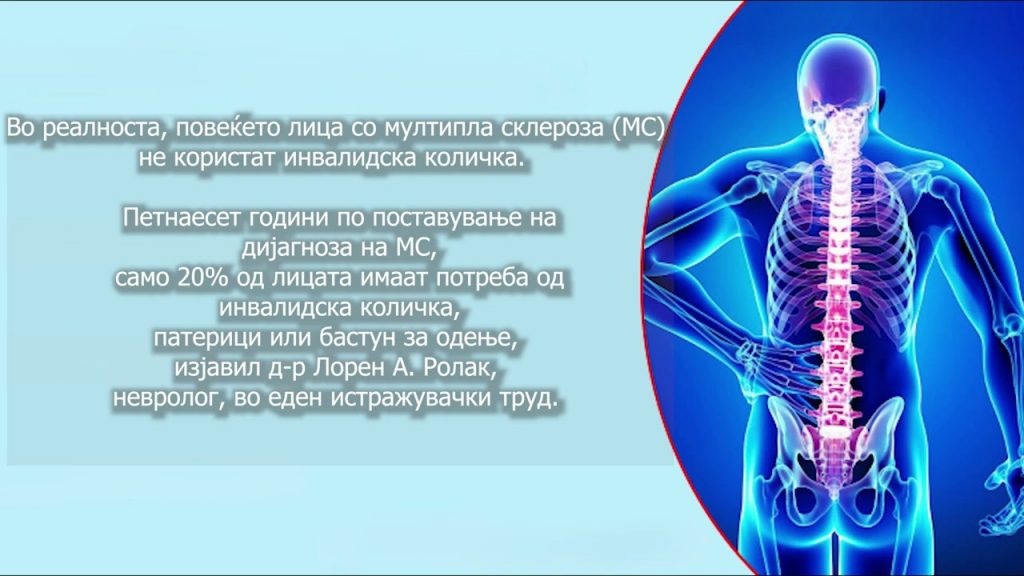 Во реалноста, повеќето лица со мултипла склероза (МС) не користат инвалидска количка.

Петнаесет години по поставување на дијагноза на МС, само 20% од лицата имаат потреба од инвалидска количка, патерици или бастун за одење, изјавил д-р Лорен А. Ролак, невролог, во еден истражувачки труд.